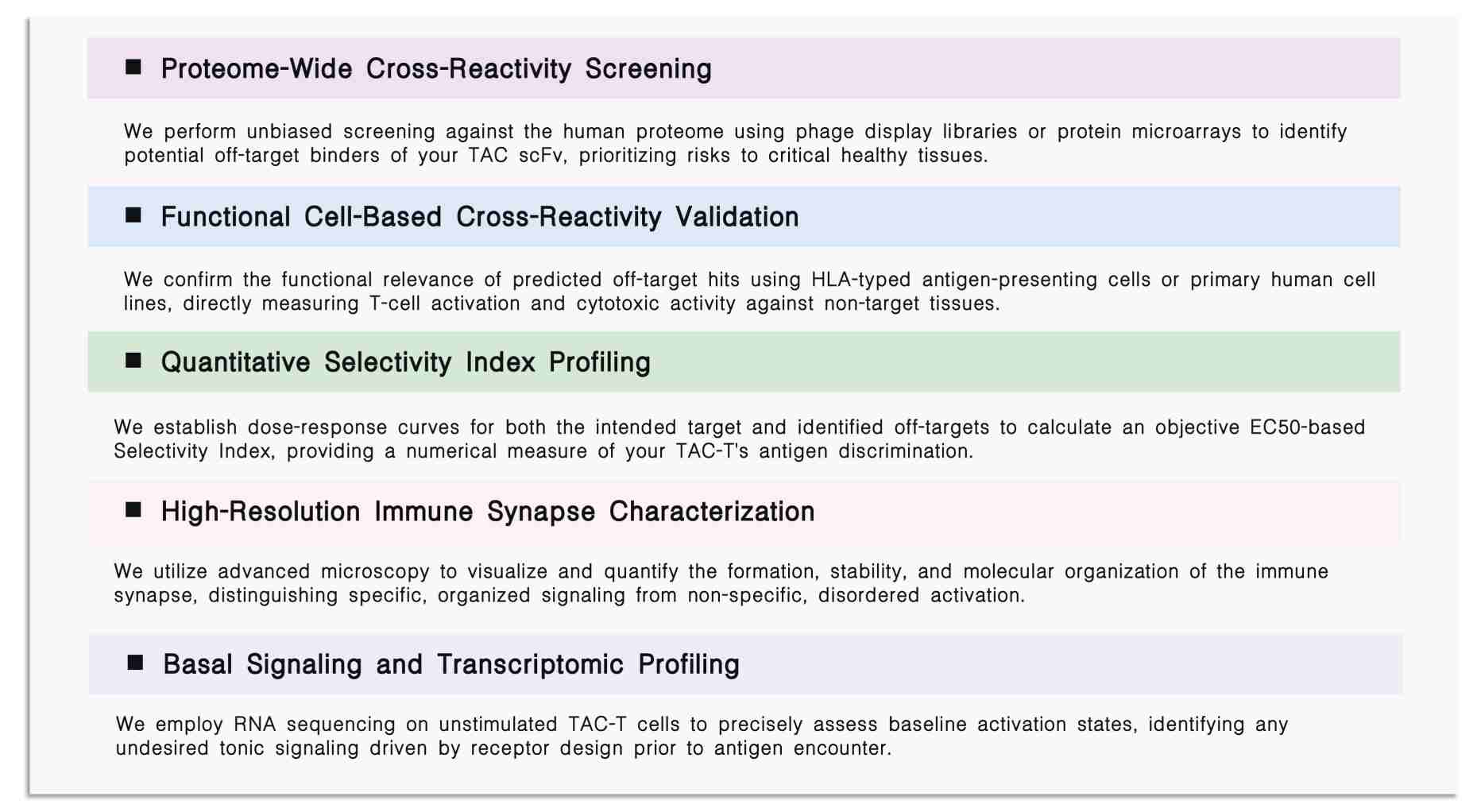 ■ Proteome-Wide Cross-Reactivity Screening

We perform unbiased screening against the human proteome using phage display libraries or protein microarrays to identify potential off-target binders of your TAC scFv, prioritizing risks to critical healthy tissues.

■ Functional Cell-Based Cross-Reactivity Validation

We confirm the functional relevance of predicted off-target hits using HLA-typed antigen-presenting cells or primary human cell lines, directly measuring T-cell activation and cytotoxic activity against non-target tissues.

■ Quantitative Selectivity Index Profiling

We establish dose-response curves for both the intended target and identified off-targets to calculate an objective EC50-based Selectivity Index, providing a numerical measure of your TAC-T's antigen discrimination.

■ High-Resolution Immune Synapse Characterization

We utilize advanced microscopy to visualize and quantify the formation, stability, and molecular organization of the immune synapse, distinguishing specific, organized signaling from non-specific, disordered activation.

■ Basal Signaling and Transcriptomic Profiling

We employ RNA sequencing on unstimulated TAC-T cells to precisely assess baseline activation states, identifying any undesired tonic signaling driven by receptor design prior to antigen encounter.